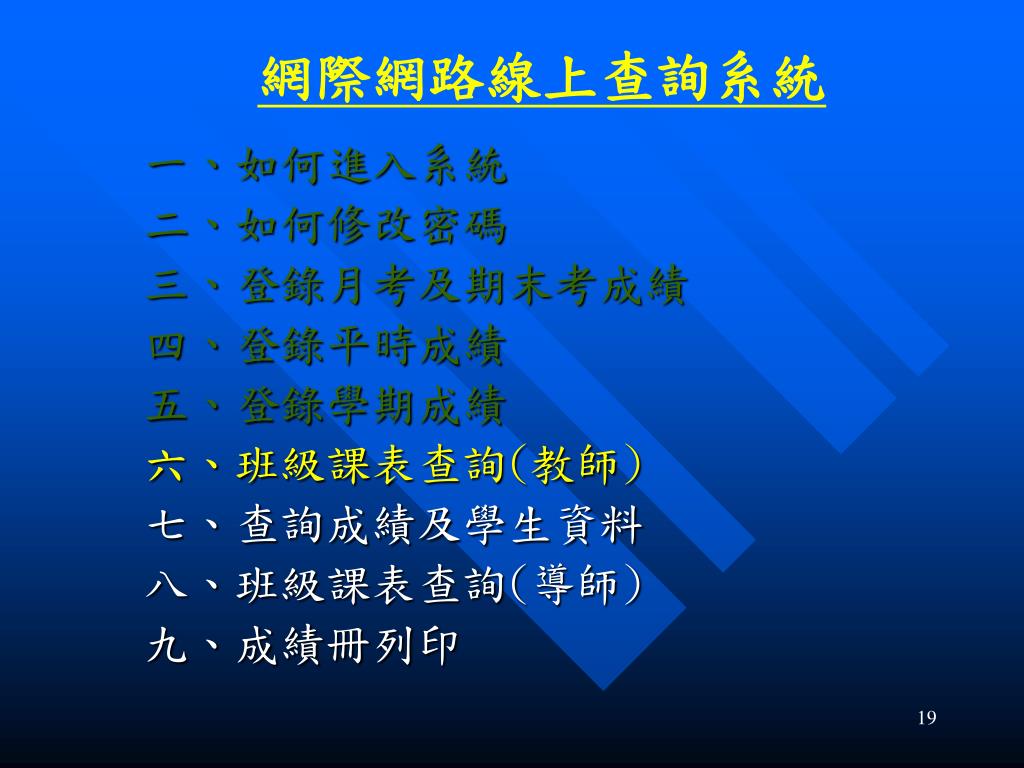 網際網路線上查詢系統

一、如何進入系統
二、如何修改密碼
三、登錄月考及期末考成績
四、登錄平時成績
五、登錄學期成績
六、班級課表查詢(教師)
七、查詢成績及學生資料
八、班級課表查詢(導師)
九、成績冊列印

19